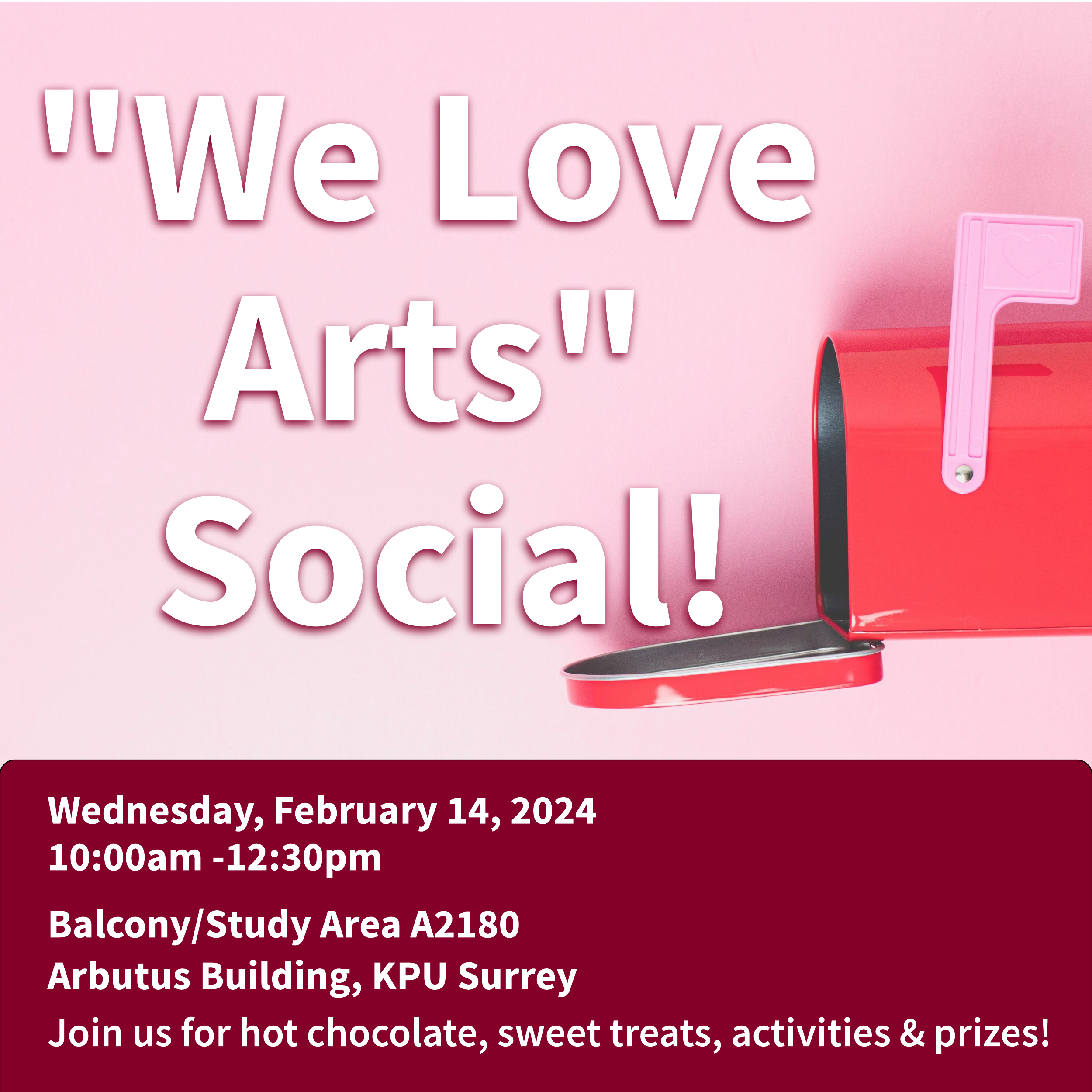 "We Love Arts" Social!

Wednesday, February 14, 2024
10:00am -12:30pm

Balcony/Study Area A2180
Arbutus Building, KPU Surrey
Join us for hot chocolate, sweet treats, activities & prizes!